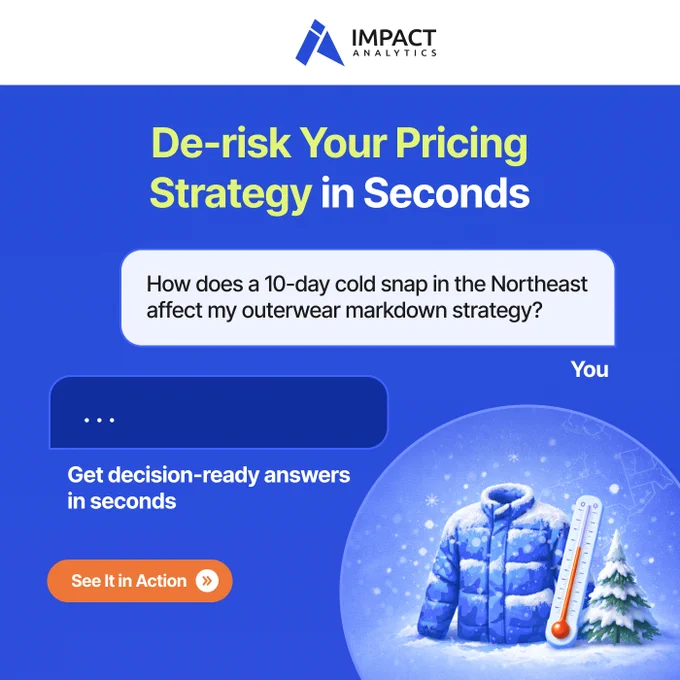 IMPACT
ANALYTICS

De-risk Your Pricing Strategy in Seconds

How does a 10-day cold snap in the Northeast affect my outerwear markdown strategy?

You

...

Get decision-ready answers in seconds

See It in Action